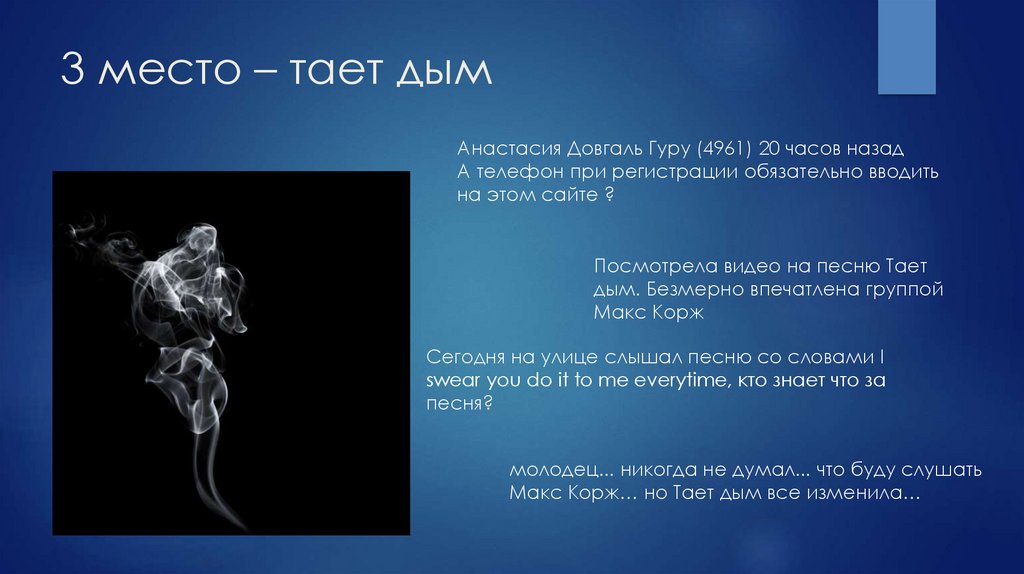 3 место – тает дым

Анастасия Довгаль Гуру (4961) 20 часов назад
А телефон при регистрации обязательно вводить на этом сайте ?

Посмотрела видео на песню Тает дым. Безмерно впечатлена группой Макс Корж

Сегодня на улице слышал песню со словами I swear you do it to me everytime, кто знает что за песня?

молодец... никогда не думал... что буду слушать Макс Корж… но Тает дым все изменила…